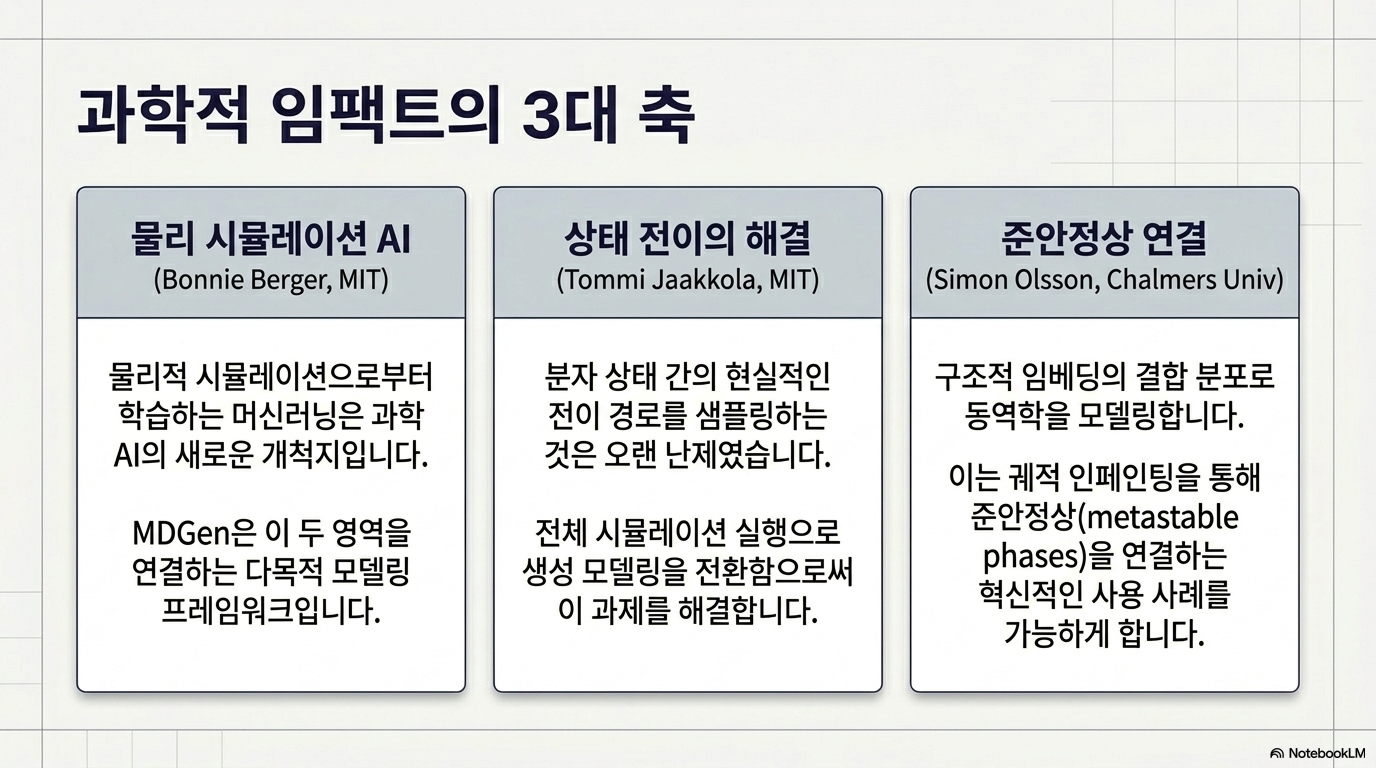 과학적 임팩트의 3대 축

물리 시뮬레이션 AI
(Bonnie Berger, MIT)

물리적 시뮬레이션으로부터 학습하는 머신러닝은 과학 AI의 새로운 개척지입니다.

MDGen은 이 두 영역을 연결하는 다목적 모델링 프레임워크입니다.

상태 전이의 해결
(Tommi Jaakkola, MIT)

분자 상태 간의 현실적인 전이 경로를 샘플링하는 것은 오랜 난제였습니다.

전체 시뮬레이션 실행으로 생성 모델링을 전환함으로써 이 과제를 해결합니다.

준안정상 연결
(Simon Olsson, Chalmers Univ)

구조적 임베딩의 결합 분포로 동역학을 모델링합니다.

이는 궤적 인페인팅을 통해 준안정상(metastable phases)을 연결하는 혁신적인 사용 사례를 가능하게 합니다.

NotebookLM